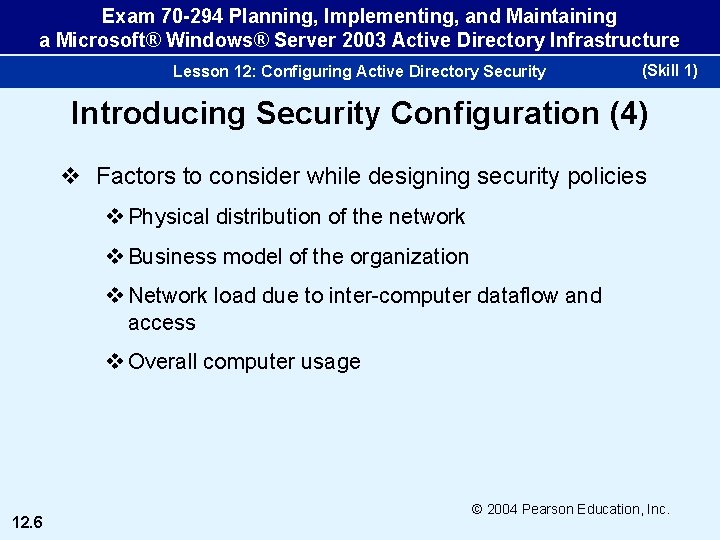 Exam 70-294 Planning, Implementing, and Maintaining a Microsoft® Windows® Server 2003 Active Directory Infrastructure

Lesson 12: Configuring Active Directory Security (Skill 1)

Introducing Security Configuration (4)

❖ Factors to consider while designing security policies

❖ Physical distribution of the network

❖ Business model of the organization

❖ Network load due to inter-computer dataflow and access

❖ Overall computer usage

© 2004 Pearson Education, Inc.

12.6